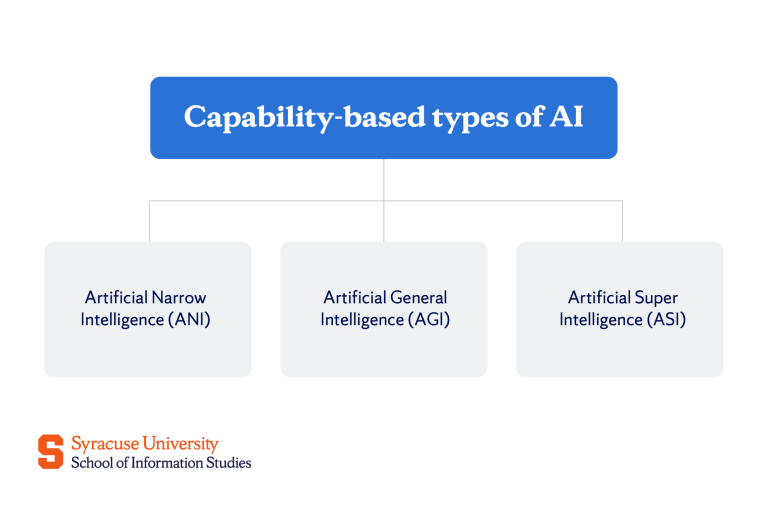 Capability-based types of AI

Artificial Narrow Intelligence (ANI)

Artificial General Intelligence (AGI)

Artificial Super Intelligence (ASI)

S Syracuse University
School of Information Studies